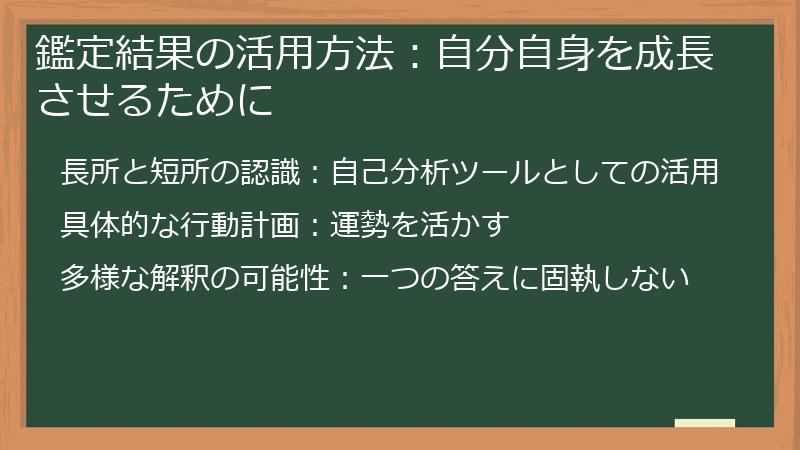 鑑定結果の活用方法：自分自身を成長させるために

長所と短所の認識：自己分析ツールとしての活用

具体的な行動計画：運勢を活かす

多様な解釈の可能性：一つの答えに固執しない